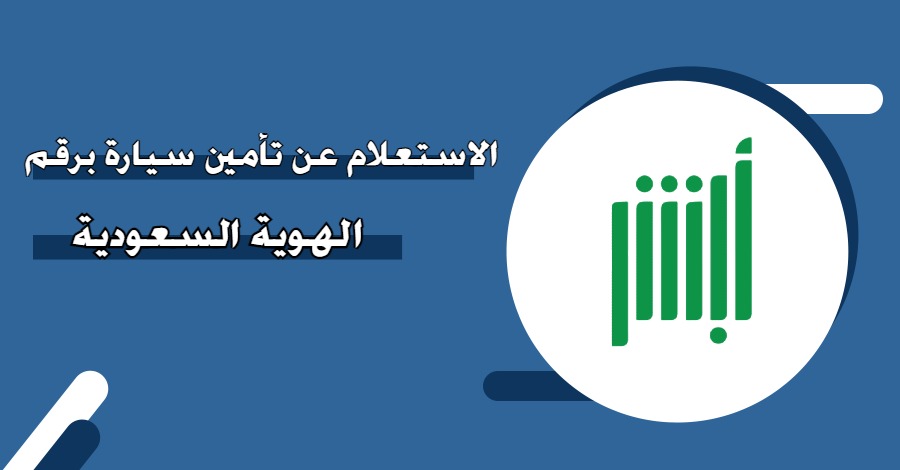 الاستعلام عن تأمين سيارة برقم الهوية السعودية

أبشر